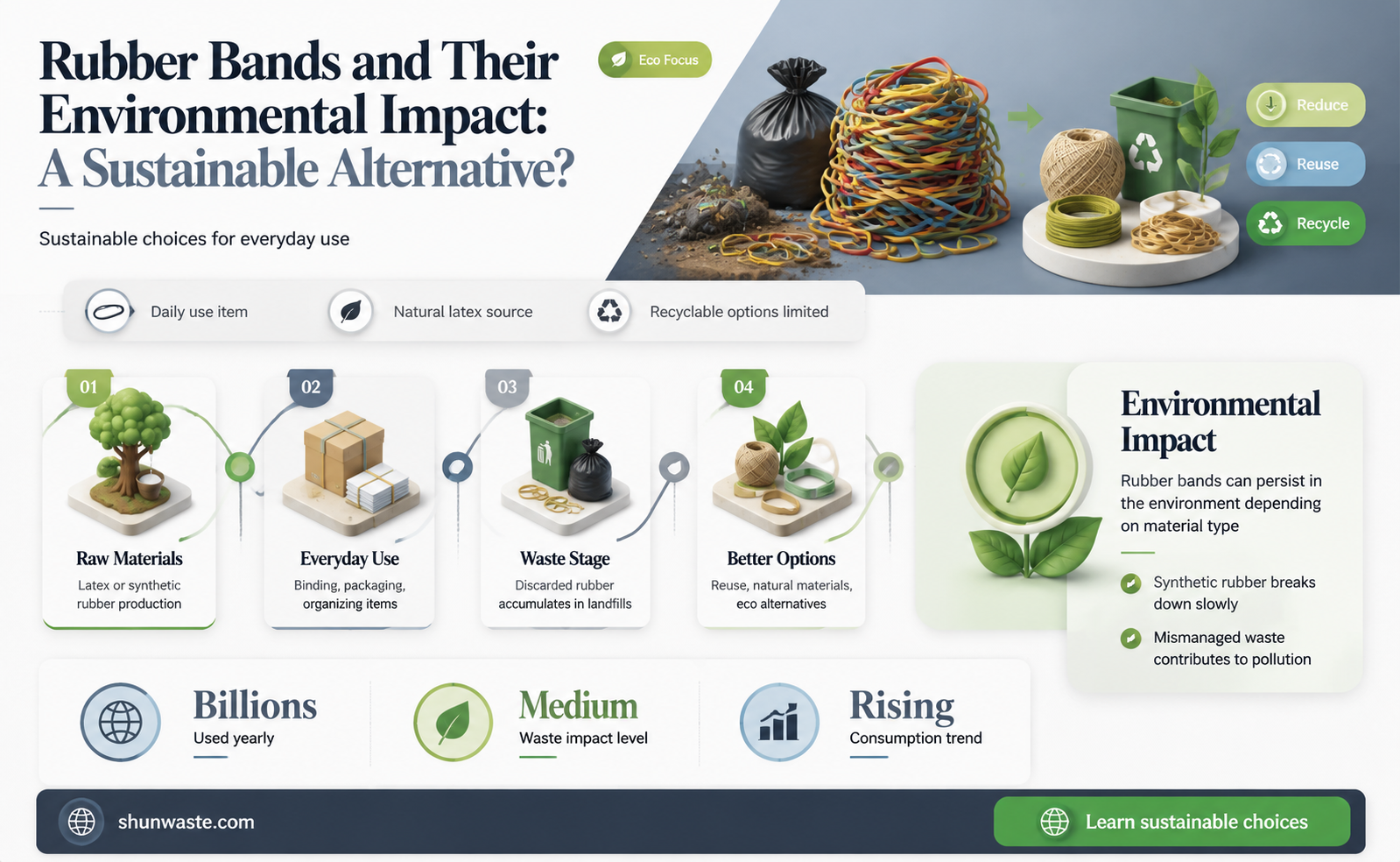 Rubber Bands and Their Environmental Impact: A Sustainable Alternative?

Eco Focus

Sustainable choices for everyday use

Reduce

Reuse

Recycle

Daily use item

Natural latex source

Recyclable options limited

01
Raw Materials
Latex or synthetic rubber production

02
Everyday Use
Binding, packaging, organizing items

03
Waste Stage
Discarded rubber accumulates in landfills

04
Better Options
Reuse, natural materials, eco alternatives

Environmental Impact
Rubber bands can persist in the environment depending on material type

Synthetic rubber breaks down slowly

Mismanaged waste contributes to pollution

Billions
Used yearly

Medium
Waste impact level

Rising
Consumption trend

shunwaste.com

Learn sustainable choices